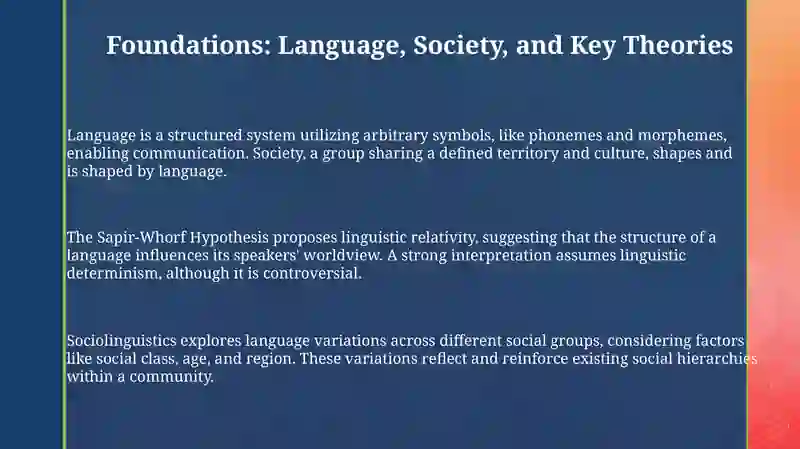 Foundations: Language, Society, and Key Theories

Language is a structured system utilizing arbitrary symbols, like phonemes and morphemes, enabling communication. Society, a group sharing a defined territory and culture, shapes and is shaped by language.

The Sapir-Whorf Hypothesis proposes linguistic relativity, suggesting that the structure of a language influences its speakers' worldview. A strong interpretation assumes linguistic determinism, although it is controversial.

Sociolinguistics explores language variations across different social groups, considering factors like social class, age, and region. These variations reflect and reinforce existing social hierarchies within a community.